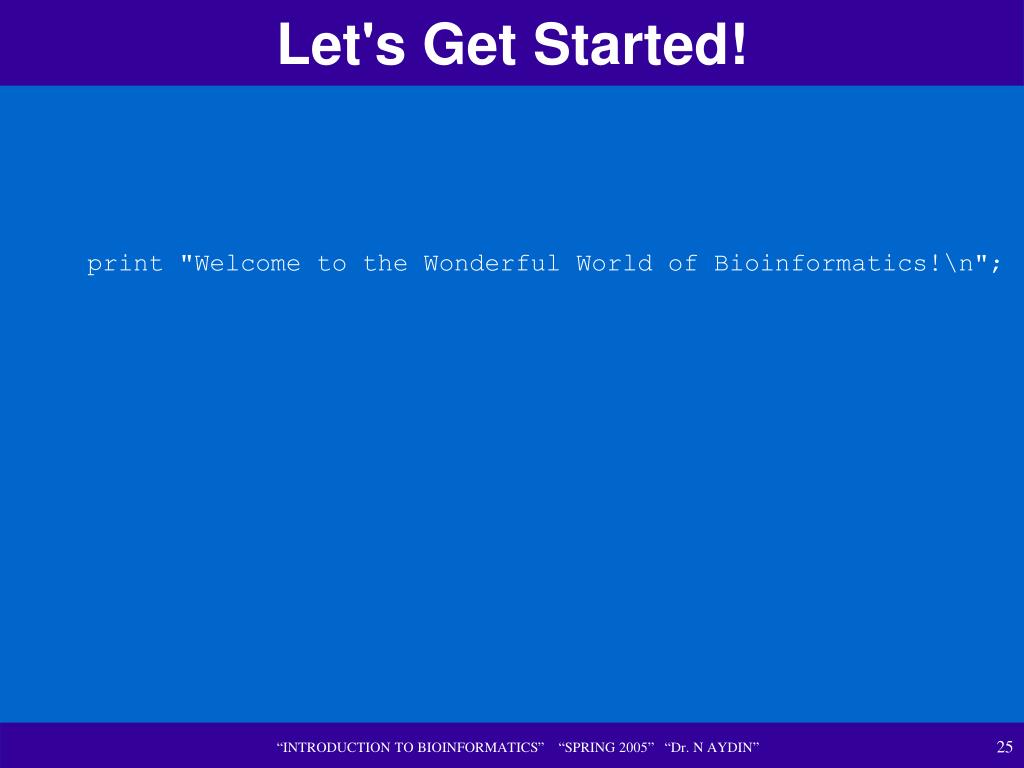 Let's Get Started!

print "Welcome to the Wonderful World of Bioinformatics!\n";

“INTRODUCTION TO BIOINFORMATICS” “SPRING 2005” “Dr. N AYDIN”

25